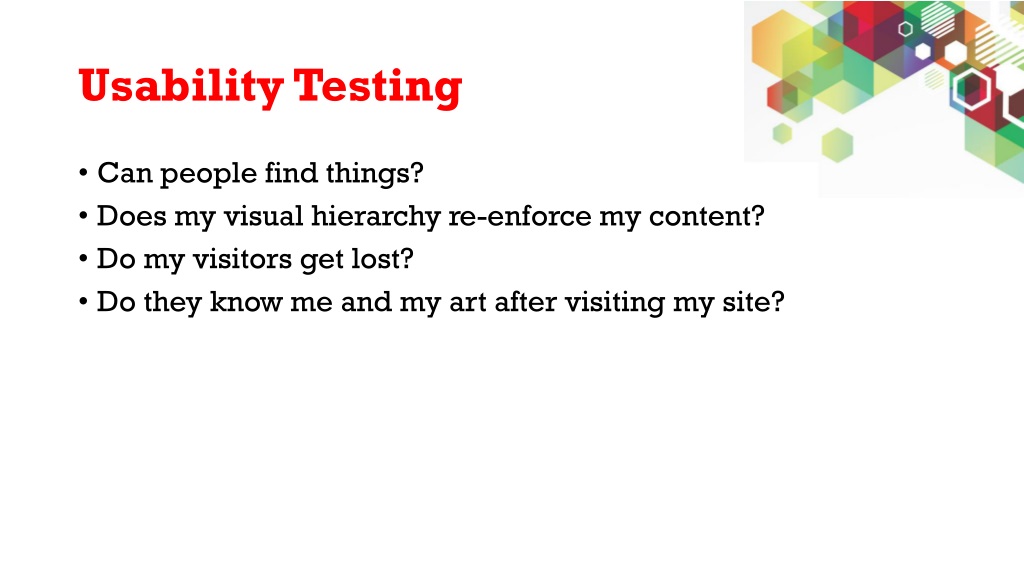 Usability Testing

• Can people find things?
• Does my visual hierarchy re-enforce my content?
• Do my visitors get lost?
• Do they know me and my art after visiting my site?